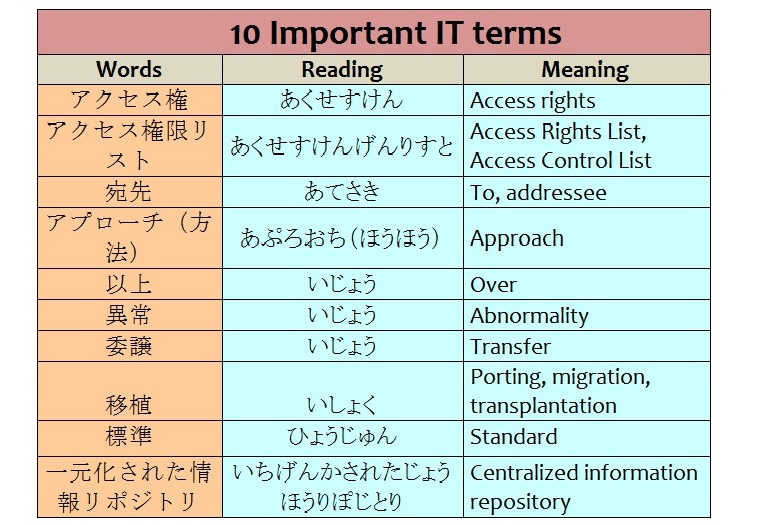 10 Important IT terms

| Words | Reading | Meaning |
|---|---|---|
| アクセス権 | あくせすけん | Access rights |
| アクセス権限リスト | あくせすけんげんりすと | Access Rights List, Access Control List |
| 宛先 | あてさき | To, addressee |
| アプローチ（方法） | あぷろおち（ほうほう） | Approach |
| 以上 | いじょう | Over |
| 異常 | いじょう | Abnormality |
| 委譲 | いじょう | Transfer |
| 移植 | いしょく | Porting, migration, transplantation |
| 標準 | ひょうじゅん | Standard |
| 一元化された情報リポジトリ | いちげんかされたじょうほうりぽじとり | Centralized information repository |